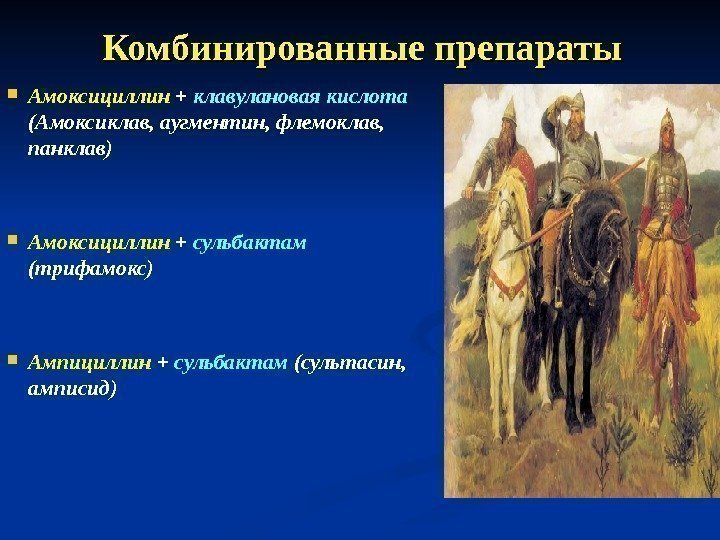 Комбинированные препараты

Амоксициллин + клавулановая кислота (Амоксиклав, аугментин, флемоклав, панклав)

Амоксициллин + сульбактам (трифамокс)

Ампициллин + сульбактам (сультасин, амписид)